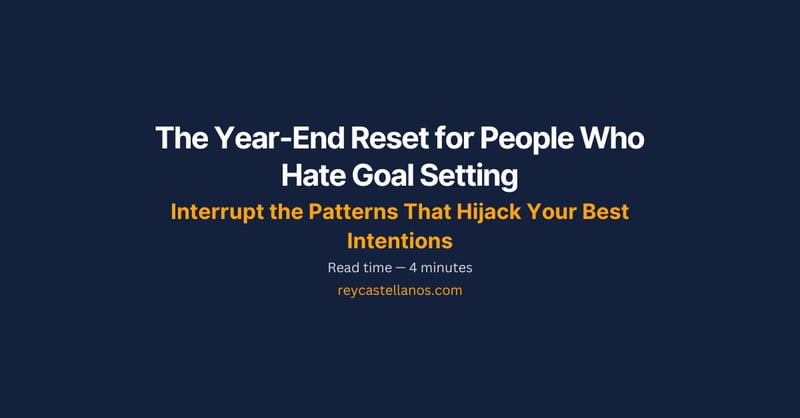 The Year-End Reset for People Who Hate Goal Setting

Interrupt the Patterns That Hijack Your Best Intentions

Read time — 4 minutes

reycastellanos.com